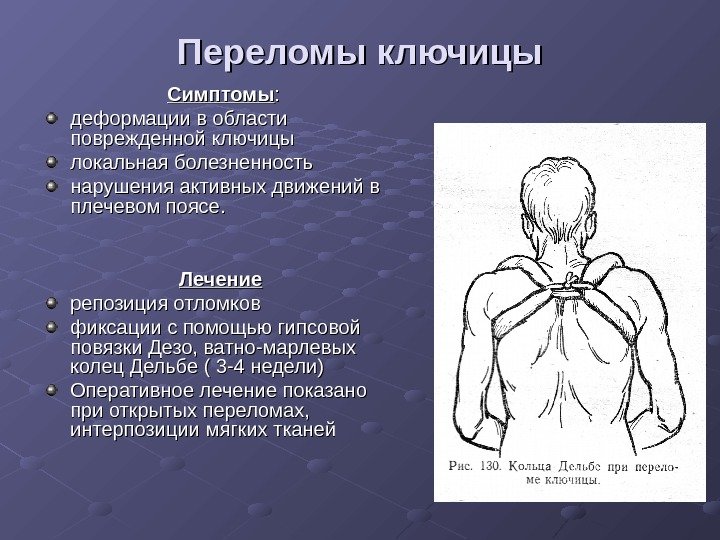 Переломы ключицы

Симптомы:

деформации в области поврежденной ключицы

локальная болезненность

нарушения активных движений в плечевом поясе.

Лечение

репозиция отломков

фиксации с помощью гипсовой повязки Дезо, ватно-марлевых колец Дельбе ( 3-4 недели)

Оперативное лечение показано при открытых переломах, интерпозиции мягких тканей

Рис. 130. Кольца Дельбе при переломе ключицы.